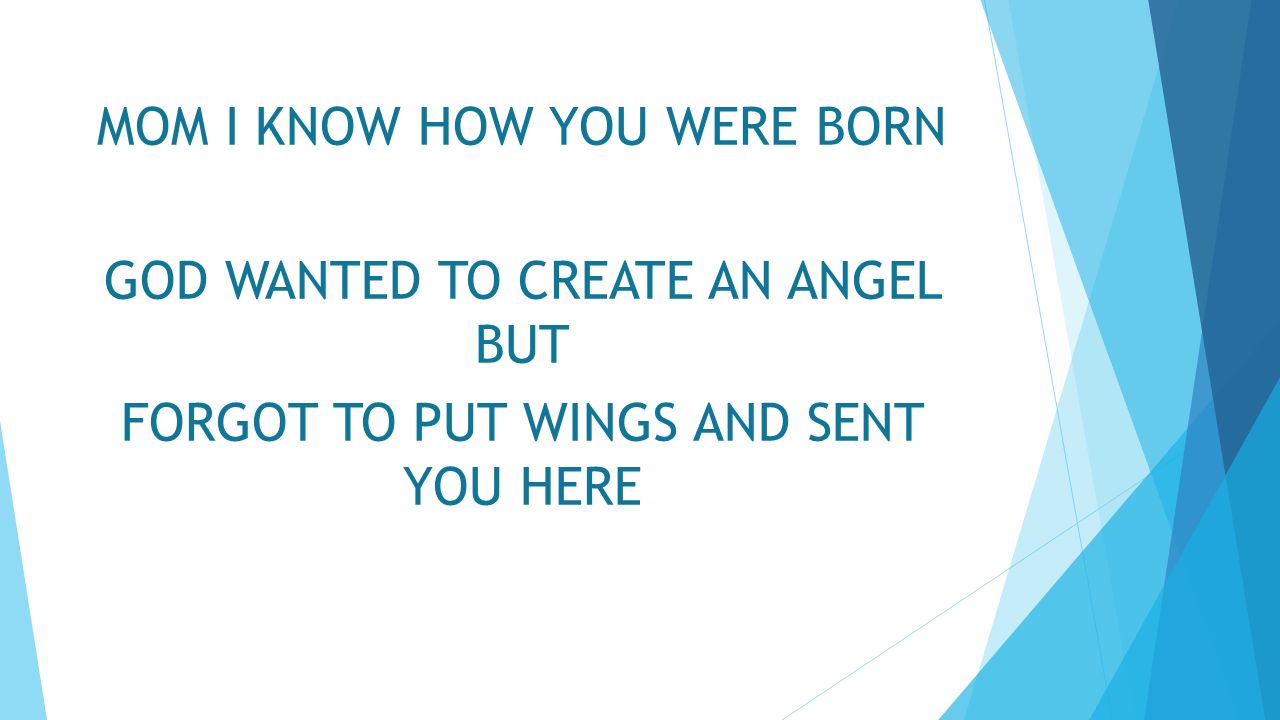 MOM I KNOW HOW YOU WERE BORN

GOD WANTED TO CREATE AN ANGEL BUT

FORGOT TO PUT WINGS AND SENT YOU HERE